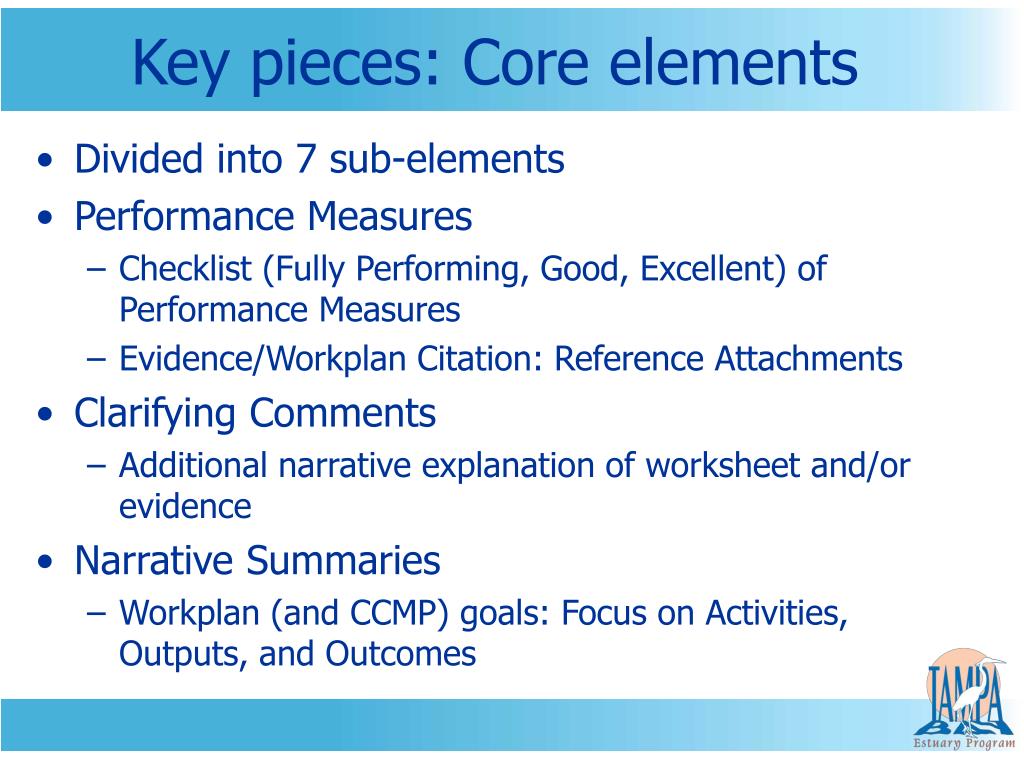 Key pieces: Core elements

• Divided into 7 sub-elements
• Performance Measures
  – Checklist (Fully Performing, Good, Excellent) of Performance Measures
  – Evidence/Workplan Citation: Reference Attachments
• Clarifying Comments
  – Additional narrative explanation of worksheet and/or evidence
• Narrative Summaries
  – Workplan (and CCMP) goals: Focus on Activities, Outputs, and Outcomes

TAMPA BAY
Estuary Program